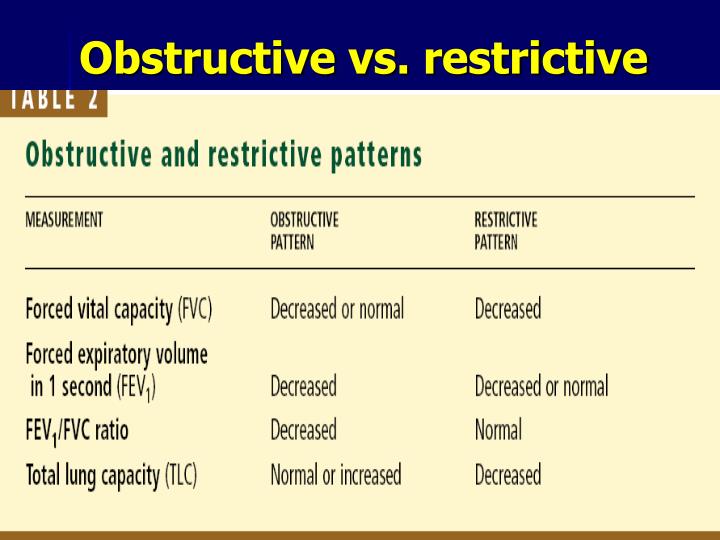 Obstructive vs. restrictive

TABLE 2

Obstructive and restrictive patterns

| MEASUREMENT | OBSTRUCTIVE PATTERN | RESTRICTIVE PATTERN |
|---|---|---|
| Forced vital capacity (FVC) | Decreased or normal | Decreased |
| Forced expiratory volume in 1 second ($FEV_1$) | Decreased | Decreased or normal |
| $FEV_1$/FVC ratio | Decreased | Normal |
| Total lung capacity (TLC) | Normal or increased | Decreased |